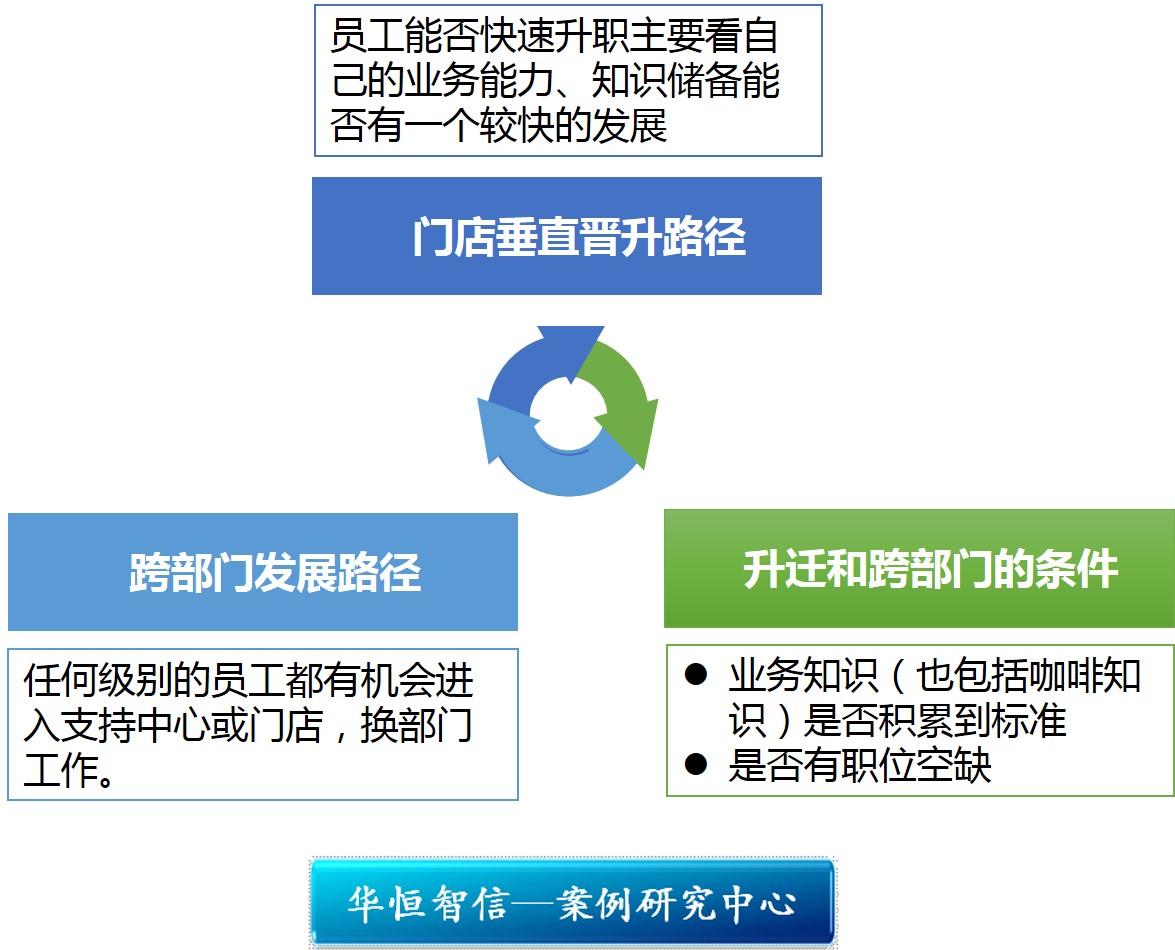 员工能否快速升职主要看自己的业务能力、知识储备能否有一个较快的发展

门店垂直晋升路径

跨部门发展路径

任何级别的员工都有机会进入支持中心或门店，换部门工作。

升迁和跨部门的条件

● 业务知识（也包括咖啡知识）是否积累到标准
● 是否有职位空缺

华恒智信—案例研究中心